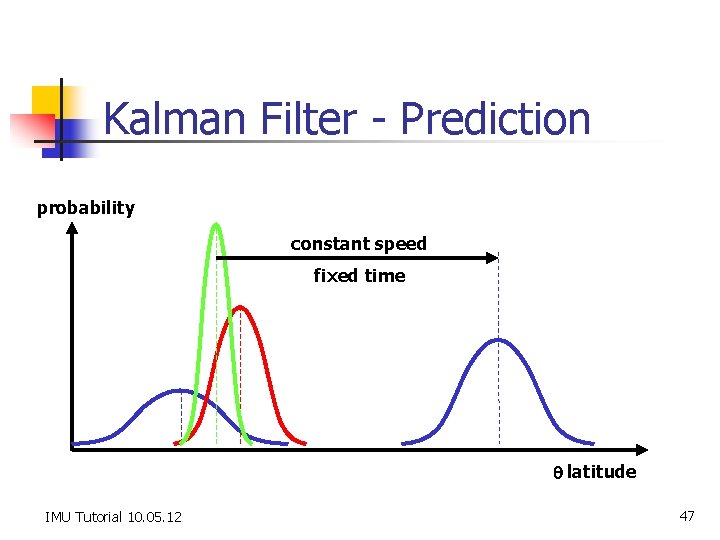 Kalman Filter - Prediction

probability

constant speed

fixed time

$\theta$ latitude

IMU Tutorial 10.05.12

47